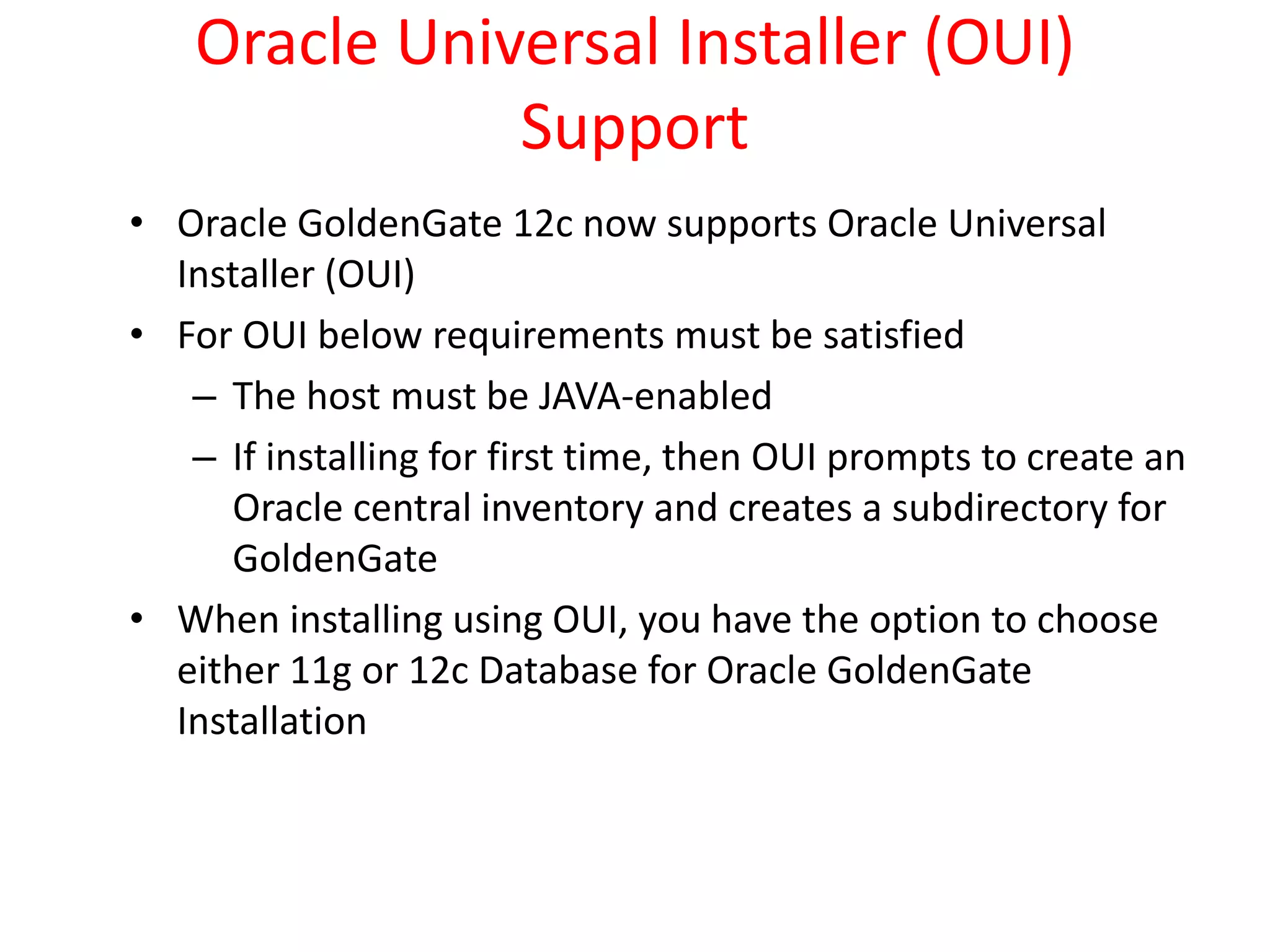 Oracle Universal Installer (OUI) Support

• Oracle GoldenGate 12c now supports Oracle Universal Installer (OUI)
• For OUI below requirements must be satisfied
– The host must be JAVA-enabled
– If installing for first time, then OUI prompts to create an Oracle central inventory and creates a subdirectory for GoldenGate
• When installing using OUI, you have the option to choose either 11g or 12c Database for Oracle GoldenGate Installation